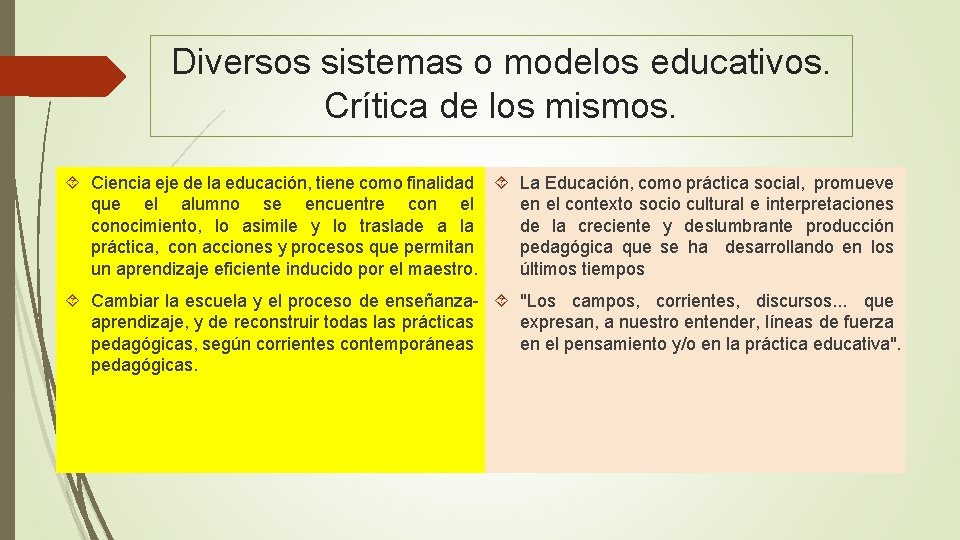 Diversos sistemas o modelos educativos. Crítica de los mismos.

Ciencia eje de la educación, tiene como finalidad que el alumno se encuentre con el conocimiento, lo asimile y lo traslade a la práctica, con acciones y procesos que permitan un aprendizaje eficiente inducido por el maestro.

Cambiar la escuela y el proceso de enseñanza-aprendizaje, y de reconstruir todas las prácticas pedagógicas, según corrientes contemporáneas pedagógicas.

La Educación, como práctica social, promueve en el contexto socio cultural e interpretaciones de la creciente y deslumbrante producción pedagógica que se ha desarrollando en los últimos tiempos

"Los campos, corrientes, discursos... que expresan, a nuestro entender, líneas de fuerza en el pensamiento y/o en la práctica educativa".